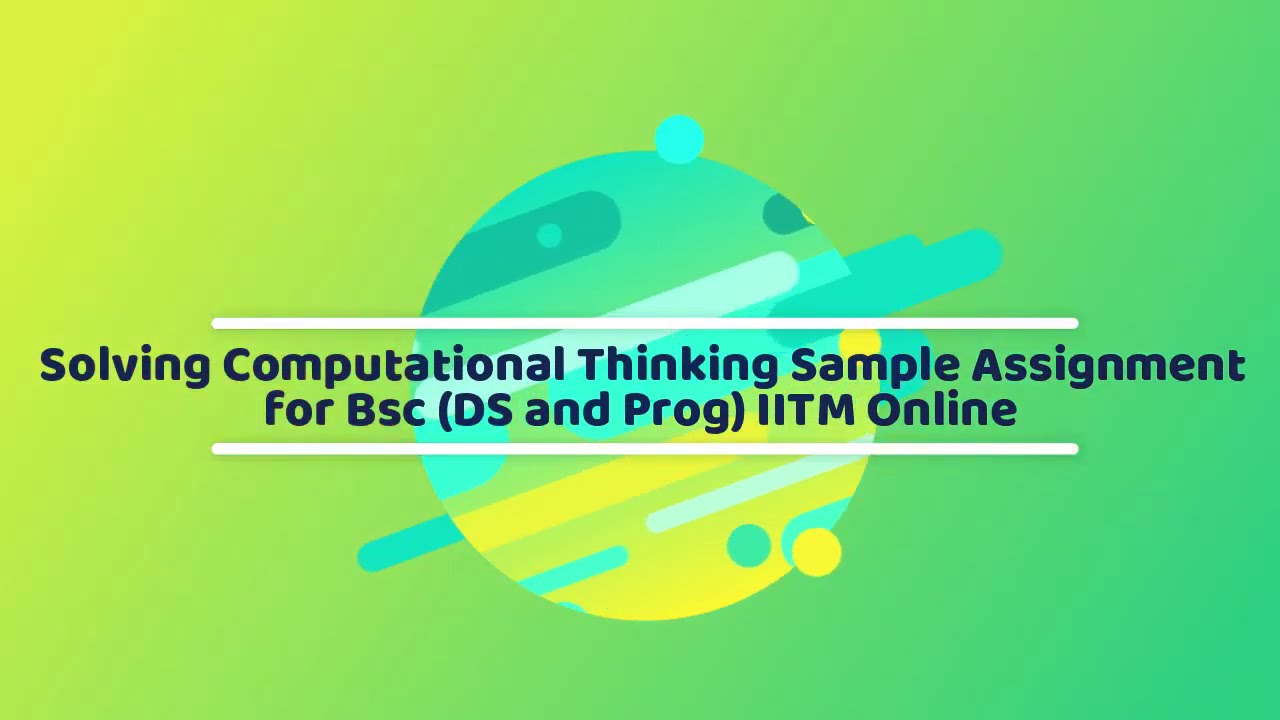 Solving Computational Thinking Sample Assignment for Bsc (DS and Prog) IITM Online